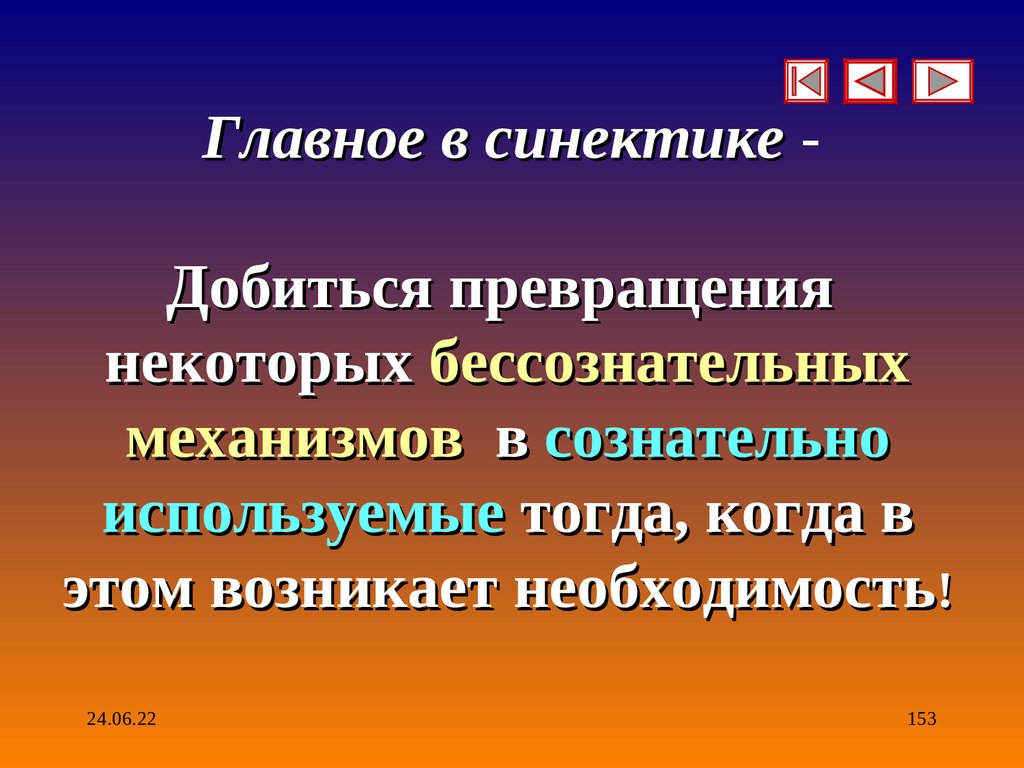 Главное в синектике -

Добиться превращения некоторых бессознательных механизмов в сознательно используемые тогда, когда в этом возникает необходимость!

24.06.22

153